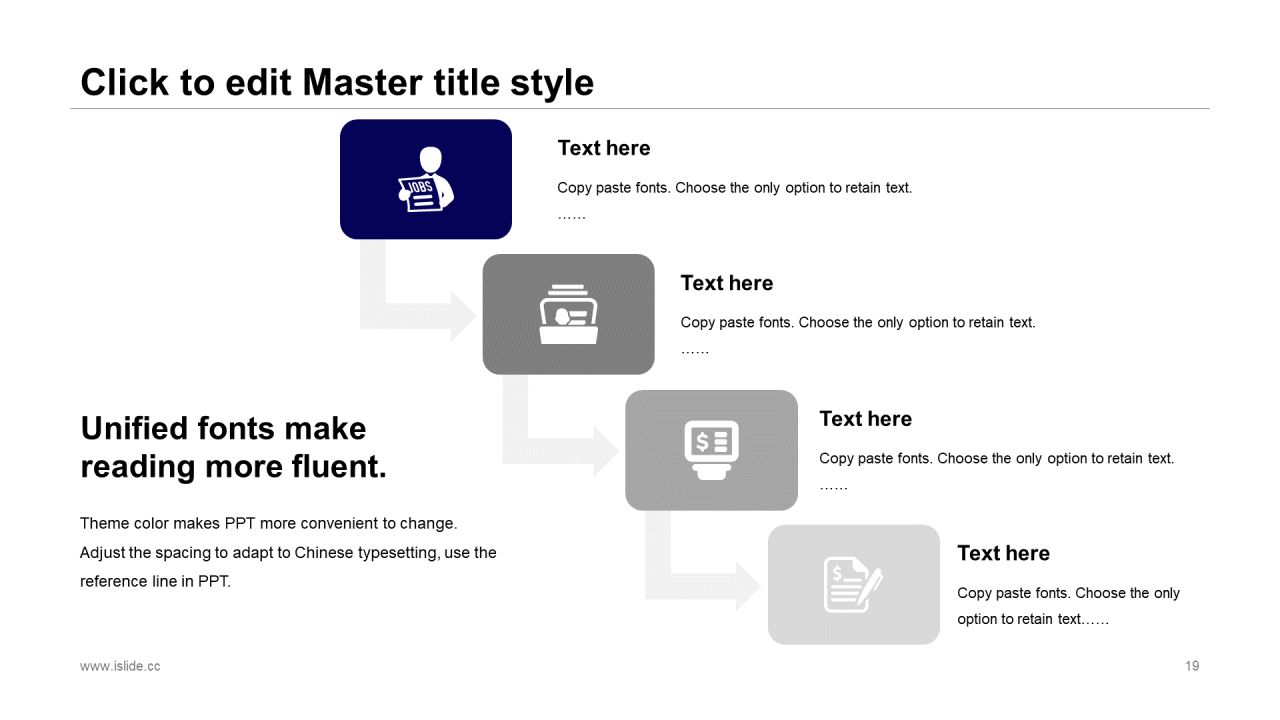 Click to edit Master title style

JOBS

Text here

Copy paste fonts. Choose the only option to retain text. ……

Text here

Copy paste fonts. Choose the only option to retain text. ……

Text here

Copy paste fonts. Choose the only option to retain text. ……

Text here

Copy paste fonts. Choose the only option to retain text……

Unified fonts make reading more fluent.

Theme color makes PPT more convenient to change. Adjust the spacing to adapt to Chinese typesetting, use the reference line in PPT.

www.islide.cc

19